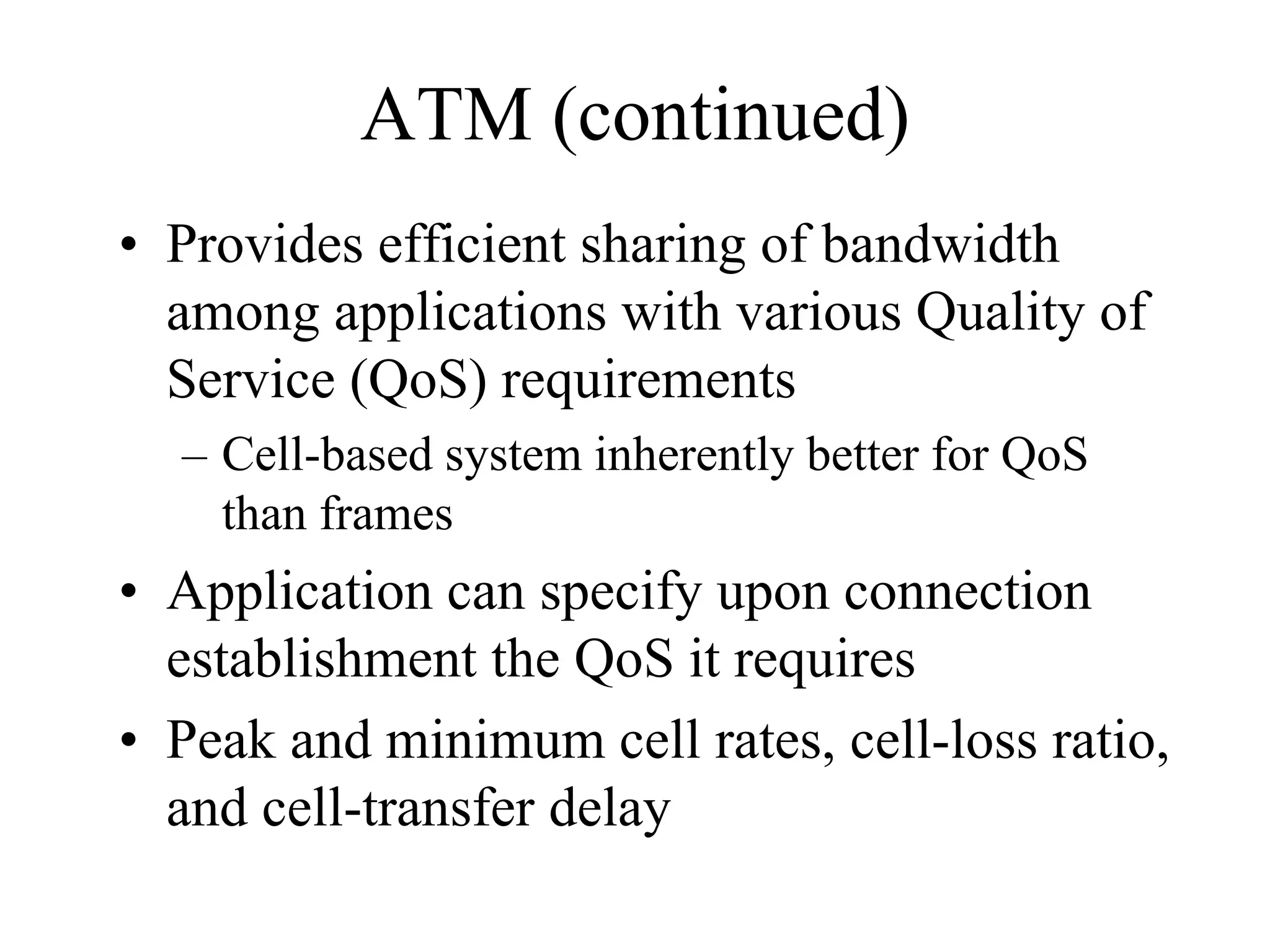 ATM (continued)

• Provides efficient sharing of bandwidth among applications with various Quality of Service (QoS) requirements
  – Cell-based system inherently better for QoS than frames
• Application can specify upon connection establishment the QoS it requires
• Peak and minimum cell rates, cell-loss ratio, and cell-transfer delay